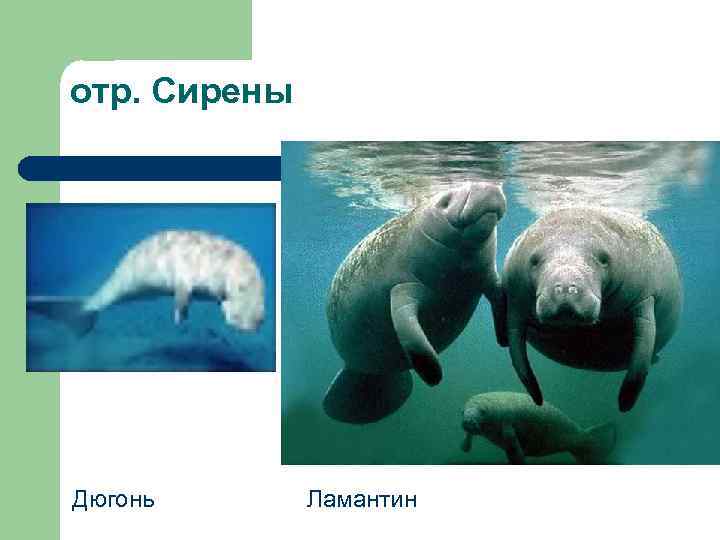 отр. Сирены

Дюгонь

Ламантин